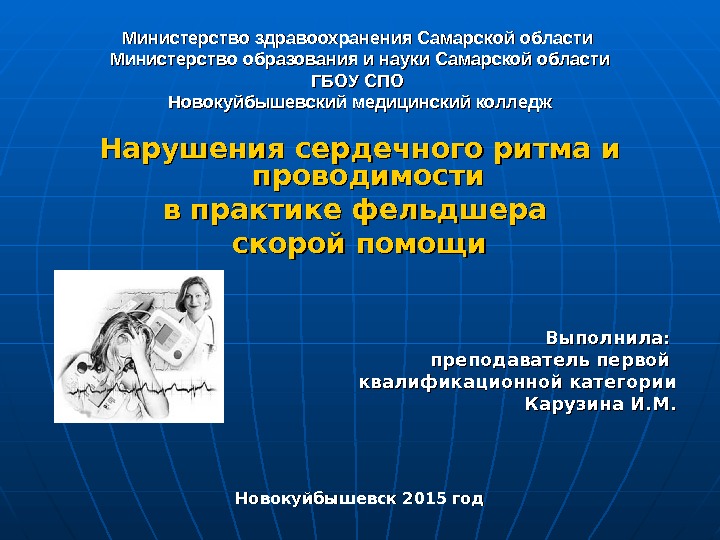 Министерство здравоохранения Самарской области
Министерство образования и науки Самарской области
ГБОУ СПО
Новокуйбышевский медицинский колледж

Нарушения сердечного ритма и проводимости
в практике фельдшера
скорой помощи

Выполнила:
преподаватель первой
квалификационной категории
Карузина И.М.

Новокуйбышевск 2015 год